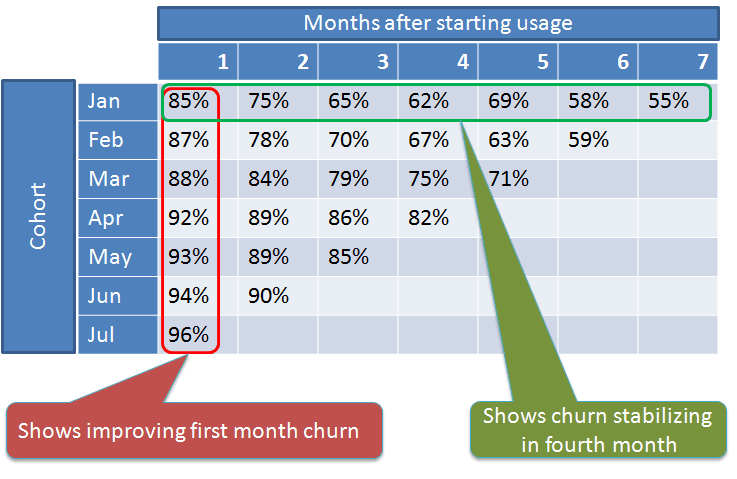 Months after starting usage

Cohort

| | 1 | 2 | 3 | 4 | 5 | 6 | 7 |
|---|---|---|---|---|---|---|---|
| Jan | 85% | 75% | 65% | 62% | 69% | 58% | 55% |
| Feb | 87% | 78% | 70% | 67% | 63% | 59% | |
| Mar | 88% | 84% | 79% | 75% | 71% | | |
| Apr | 92% | 89% | 86% | 82% | | | |
| May | 93% | 89% | 85% | | | | |
| Jun | 94% | 90% | | | | | |
| Jul | 96% | | | | | | |

Shows improving first month churn

Shows churn stabilizing in fourth month